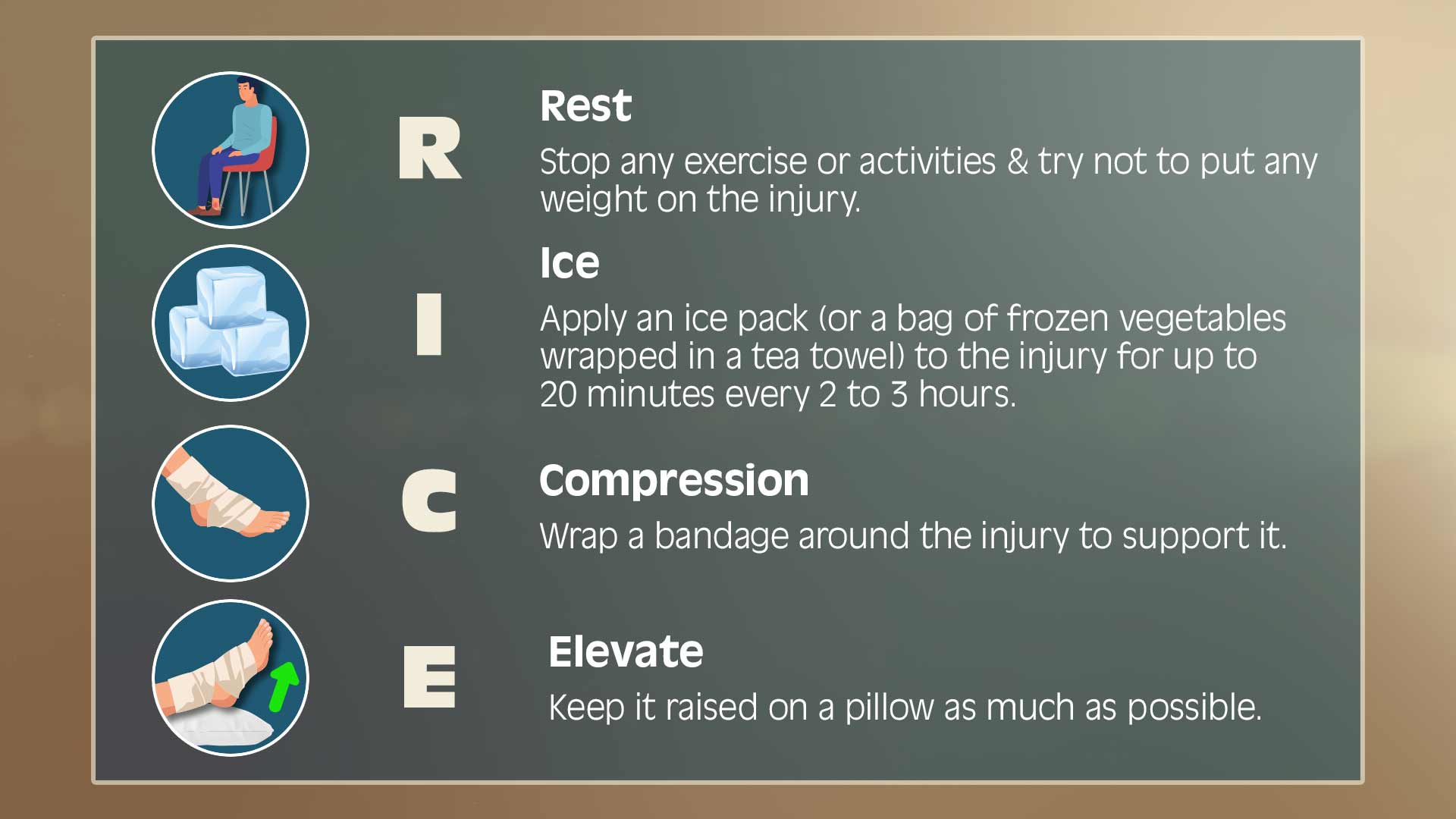 R

Rest

Stop any exercise or activities & try not to put any weight on the injury.

I

Ice

Apply an ice pack (or a bag of frozen vegetables wrapped in a tea towel) to the injury for up to 20 minutes every 2 to 3 hours.

C

Compression

Wrap a bandage around the injury to support it.

E

Elevate

Keep it raised on a pillow as much as possible.